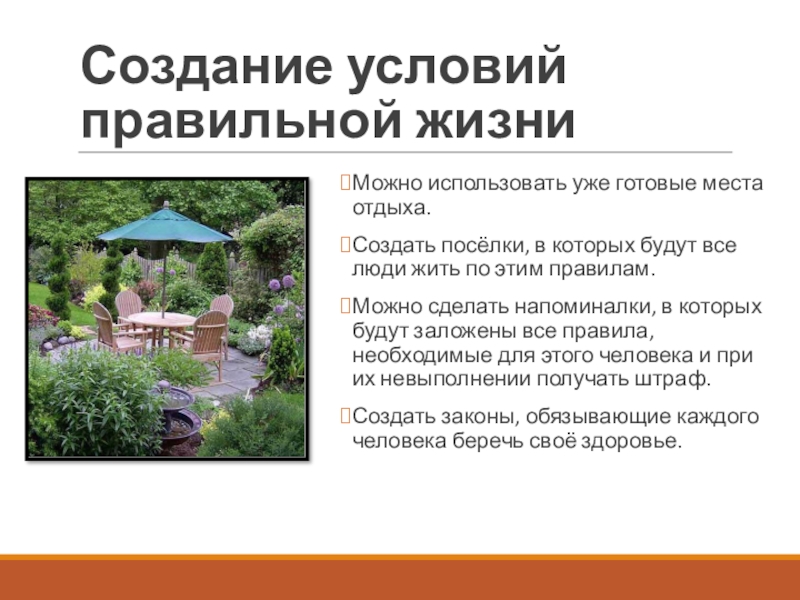 Создание условий правильной жизни

Можно использовать уже готовые места отдыха.

Создать посёлки, в которых будут все люди жить по этим правилам.

Можно сделать напоминалки, в которых будут заложены все правила, необходимые для этого человека и при их невыполнении получать штраф.

Создать законы, обязывающие каждого человека беречь своё здоровье.